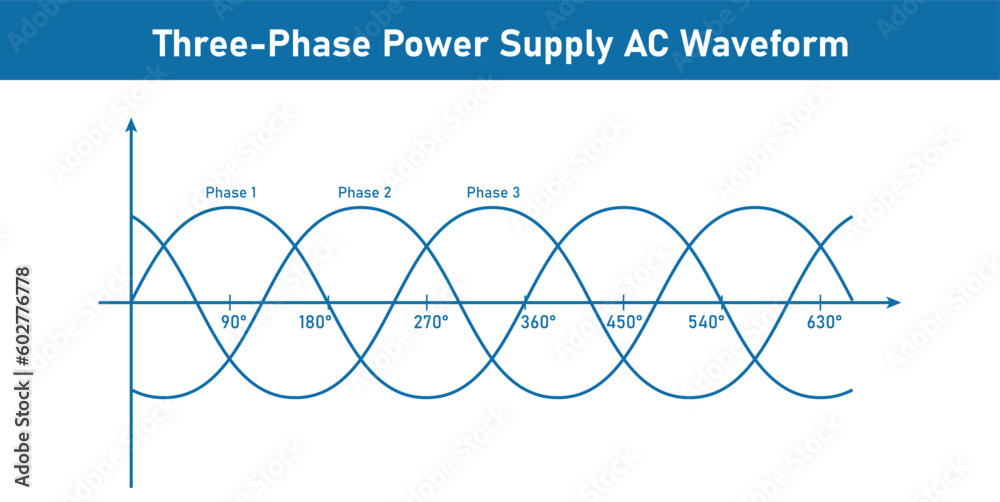 Three-Phase Power Supply AC Waveform

Phase 1
Phase 2
Phase 3

90°
180°
270°
360°
450°
540°
630°

Adobe Stock | #602776778